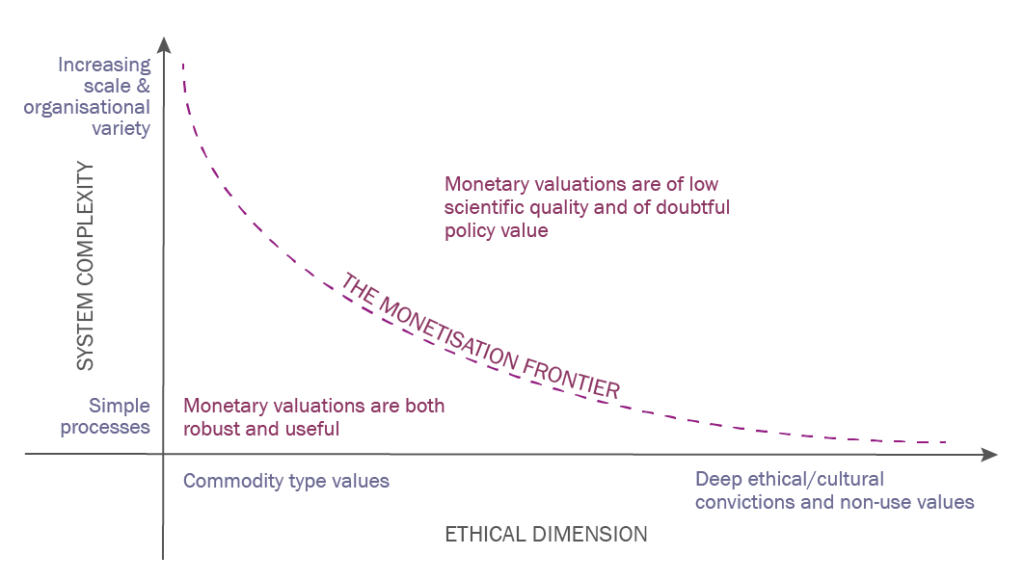 Increasing scale & organisational variety

SYSTEM COMPLEXITY

Simple processes

Monetary valuations are of low scientific quality and of doubtful policy value

THE MONETISATION FRONTIER

Monetary valuations are both robust and useful

Commodity type values

Deep ethical/cultural convictions and non-use values

ETHICAL DIMENSION